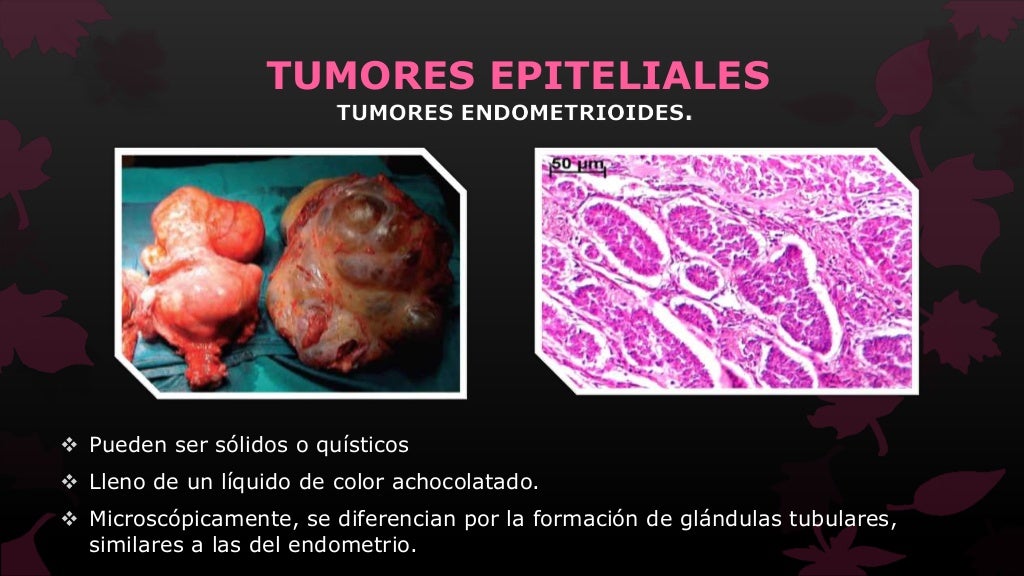 TUMORES EPITELIALES
TUMORES ENDOMETRIOIDES.

50 µm

❖ Pueden ser sólidos o quísticos
❖ Lleno de un líquido de color achocolatado.
❖ Microscópicamente, se diferencian por la formación de glándulas tubulares, similares a las del endometrio.